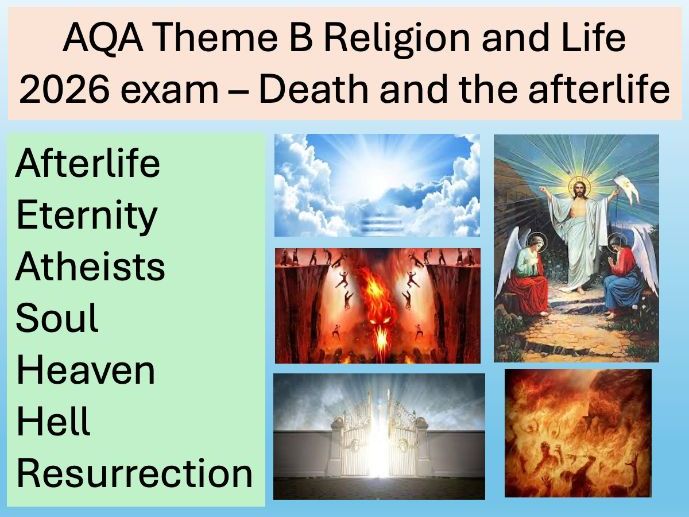 AQA Theme B Religion and Life 2026 exam – Death and the afterlife

Afterlife
Eternity
Atheists
Soul
Heaven
Hell
Resurrection